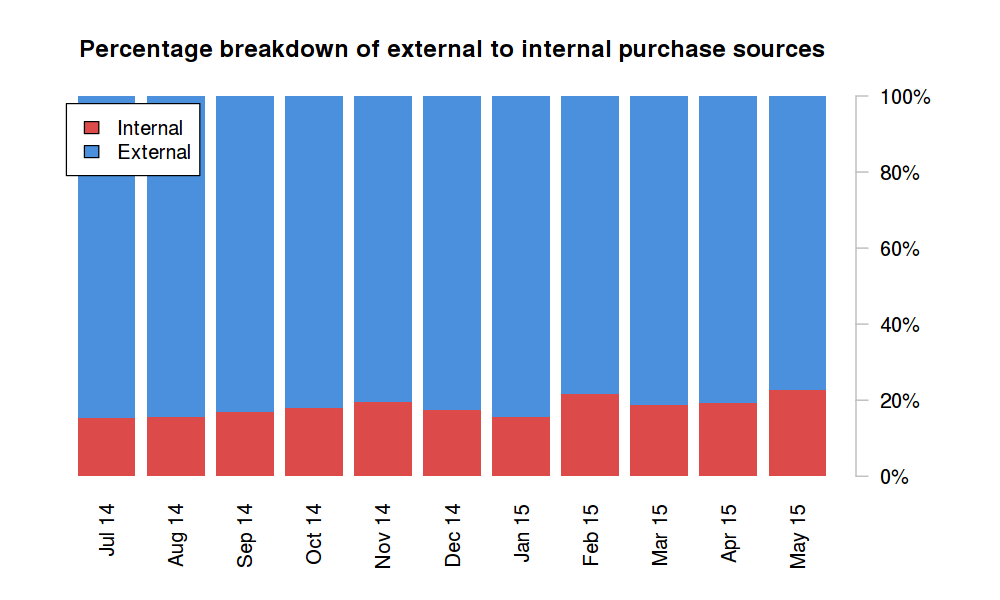 Percentage breakdown of external to internal purchase sources

Internal
External

100%
80%
60%
40%
20%
0%

Jul 14
Aug 14
Sep 14
Oct 14
Nov 14
Dec 14
Jan 15
Feb 15
Mar 15
Apr 15
May 15